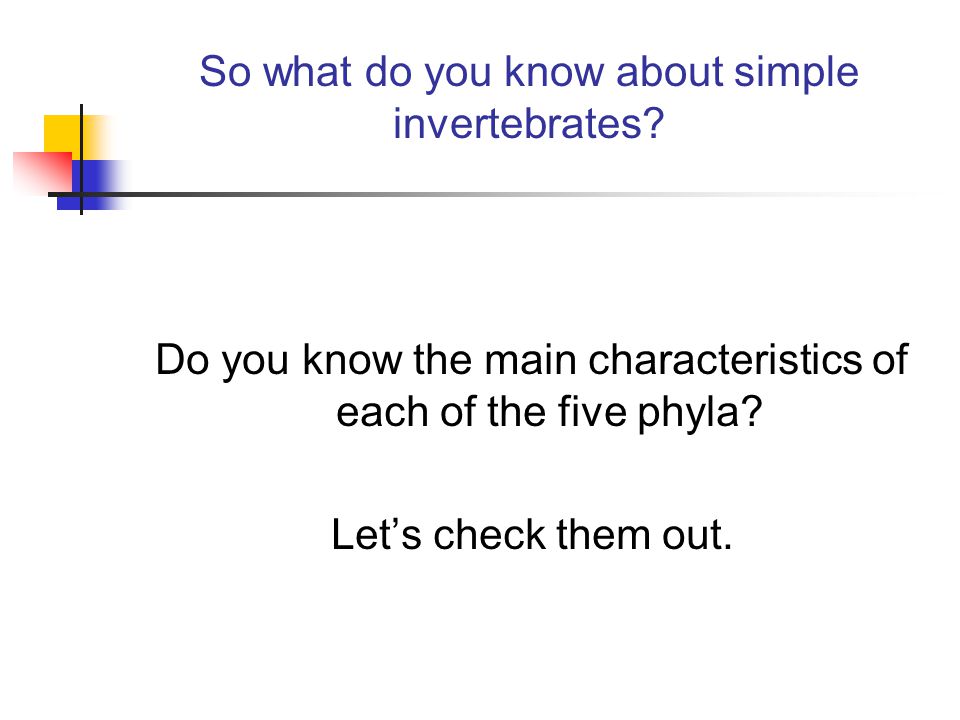 So what do you know about simple invertebrates?

Do you know the main characteristics of each of the five phyla?

Let’s check them out.